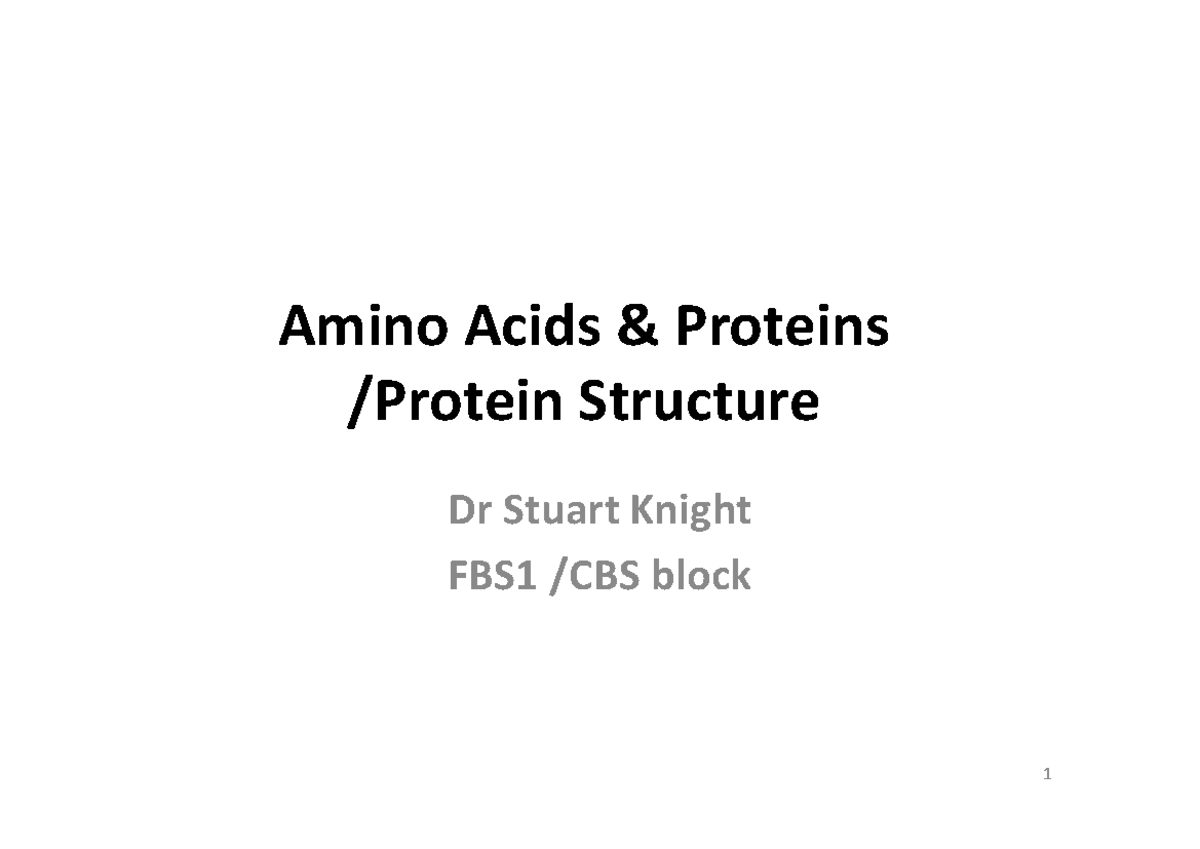 Amino Acids & Proteins /Protein Structure

Dr Stuart Knight
FBS1 /CBS block

1